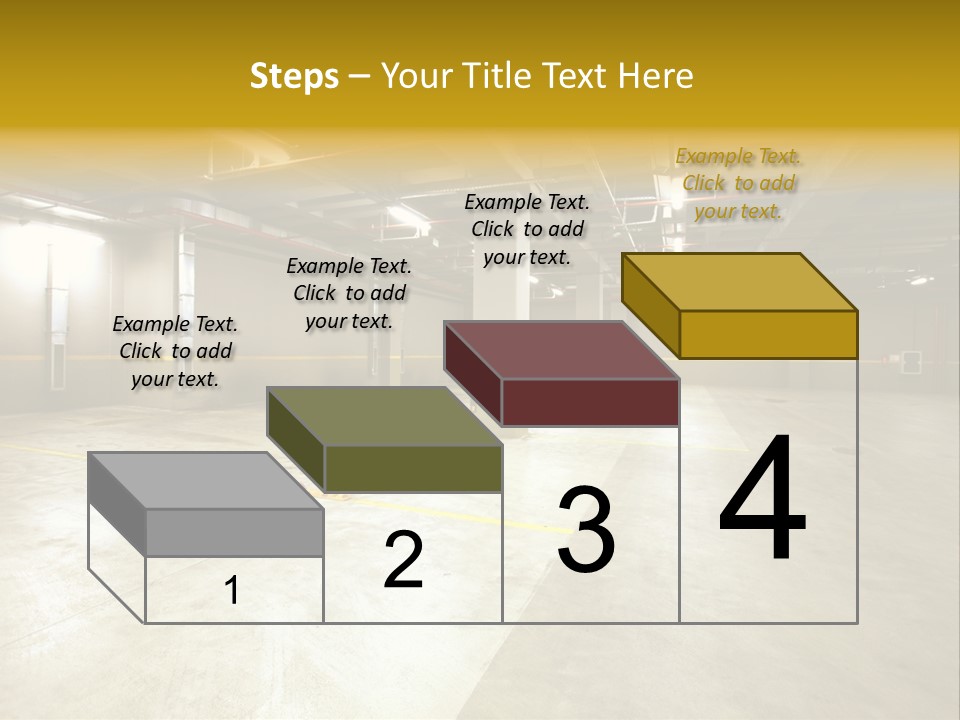 Steps – Your Title Text Here

Example Text. Click to add your text.

Example Text. Click to add your text.

Example Text. Click to add your text.

Example Text. Click to add your text.

1

2

3

4